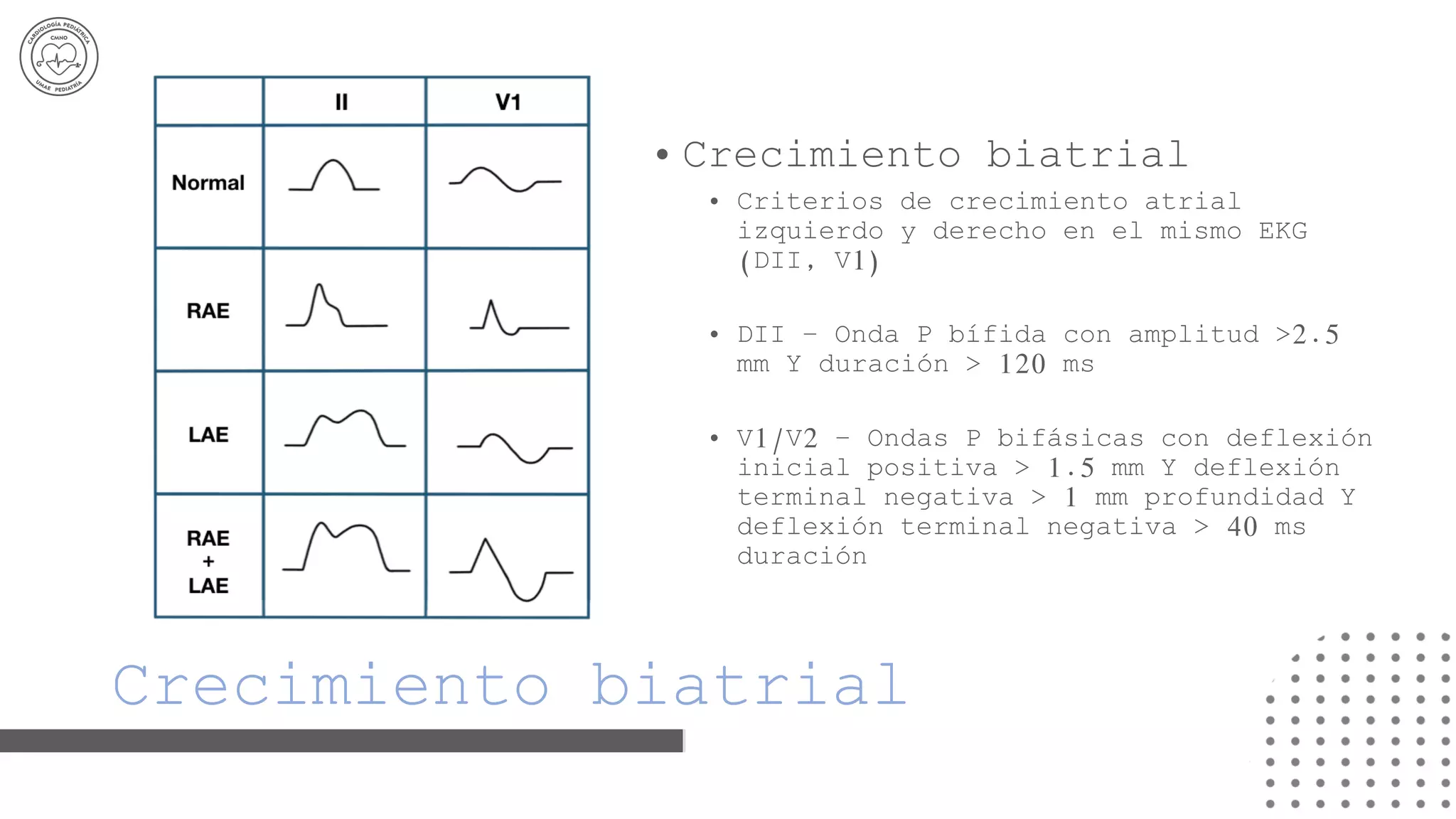 CARDIOLOGÍA PEDIÁTRICA
CMNO
UMAE PEDIATRÍA

| | II | V1 |
|---|---|---|
| Normal | | |
| RAE | | |
| LAE | | |
| RAE + LAE | | |

• Crecimiento biatrial

• Criterios de crecimiento atrial izquierdo y derecho en el mismo EKG (DII, V1)

• DII – Onda P bífida con amplitud >2.5 mm Y duración > 120 ms

• V1/V2 – Ondas P bifásicas con deflexión inicial positiva > 1.5 mm Y deflexión terminal negativa > 1 mm profundidad Y deflexión terminal negativa > 40 ms duración

Crecimiento biatrial